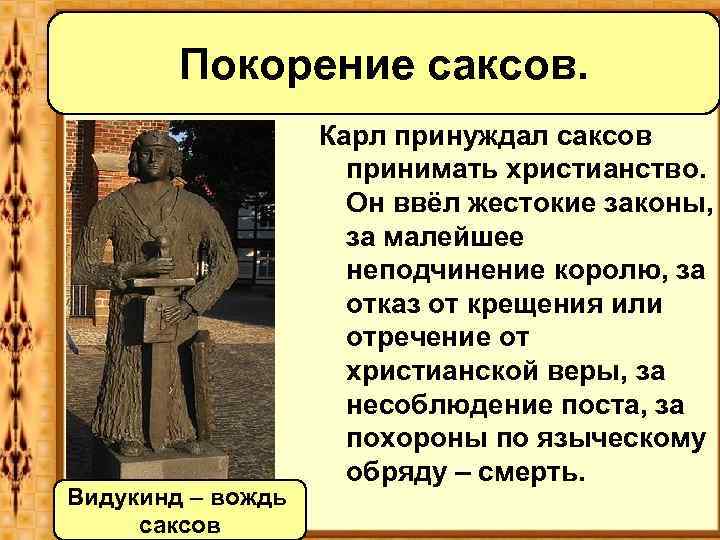 Покорение саксов.

Карл принуждал саксов принимать христианство. Он ввёл жестокие законы, за малейшее неподчинение королю, за отказ от крещения или отречение от христианской веры, за несоблюдение поста, за похороны по языческому обряду – смерть.

Видукинд – вождь саксов